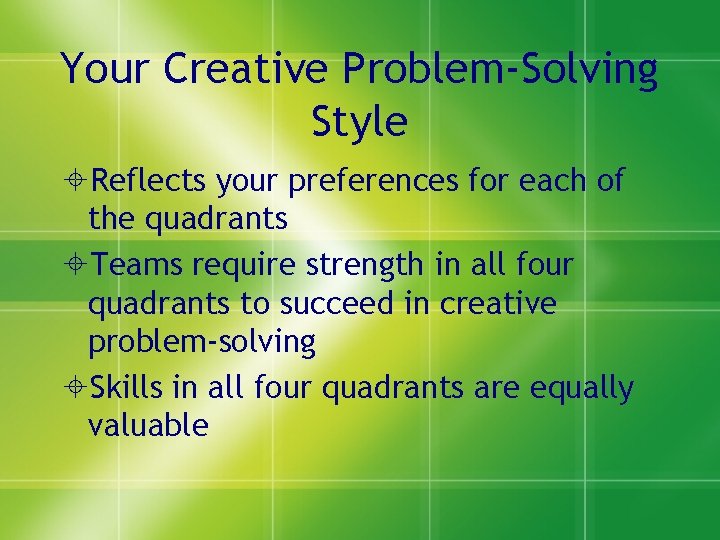 Your Creative Problem-Solving Style

Reflects your preferences for each of the quadrants

Teams require strength in all four quadrants to succeed in creative problem-solving

Skills in all four quadrants are equally valuable